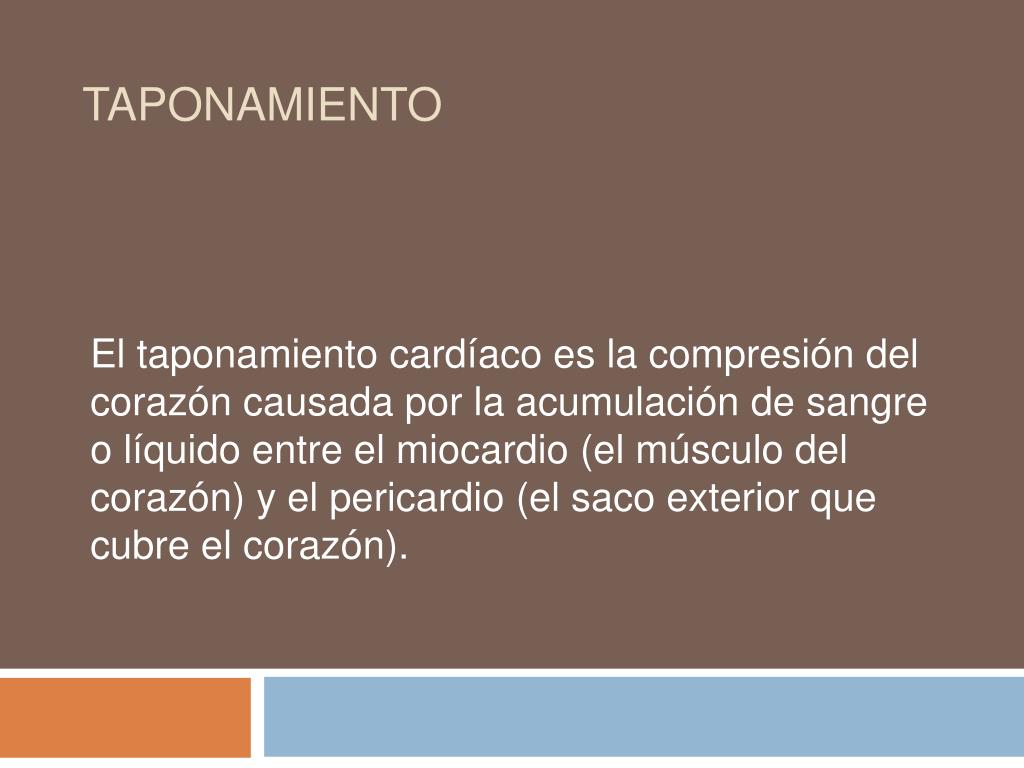 TAPONAMIENTO

El taponamiento cardíaco es la compresión del corazón causada por la acumulación de sangre o líquido entre el miocardio (el músculo del corazón) y el pericardio (el saco exterior que cubre el corazón).